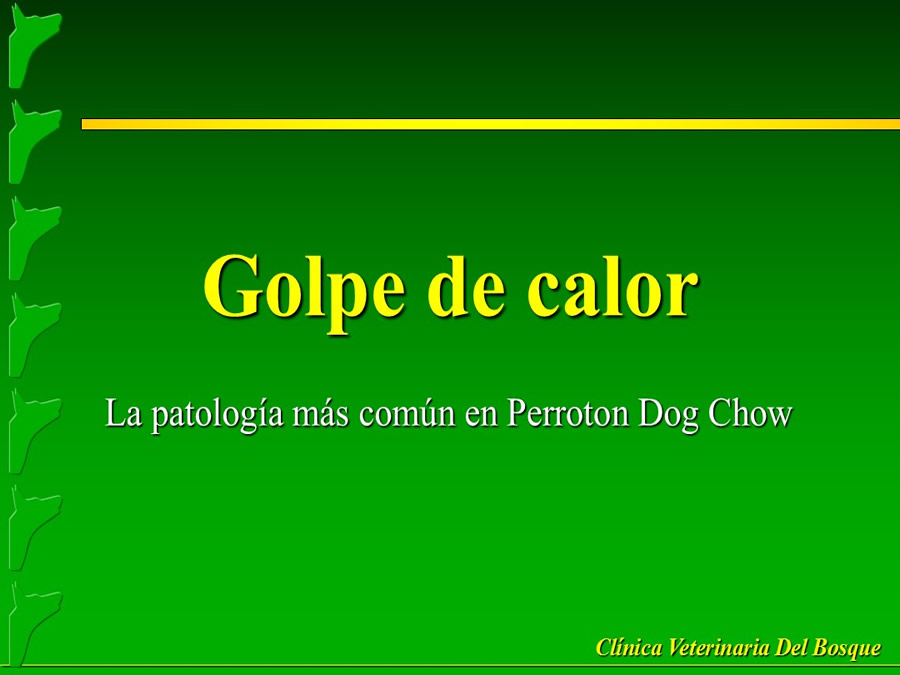 Golpe de calor

La patología más común en Perroton Dog Chow

Clínica Veterinaria Del Bosque